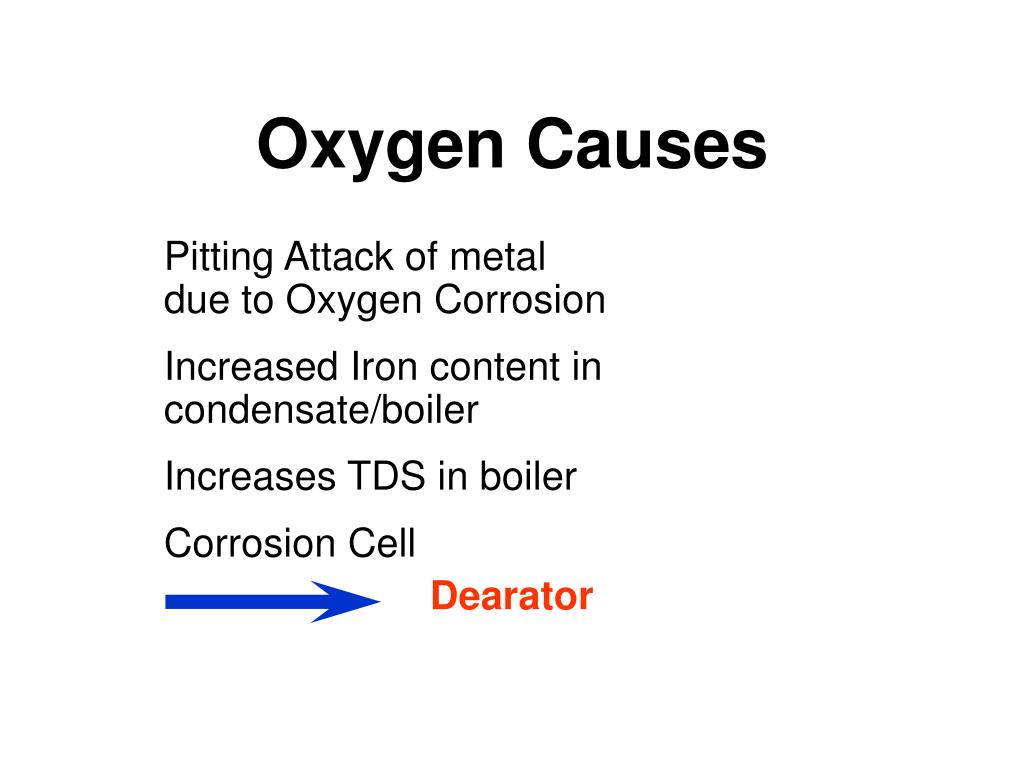 Oxygen Causes

Pitting Attack of metal due to Oxygen Corrosion

Increased Iron content in condensate/boiler

Increases TDS in boiler

Corrosion Cell

Dearator